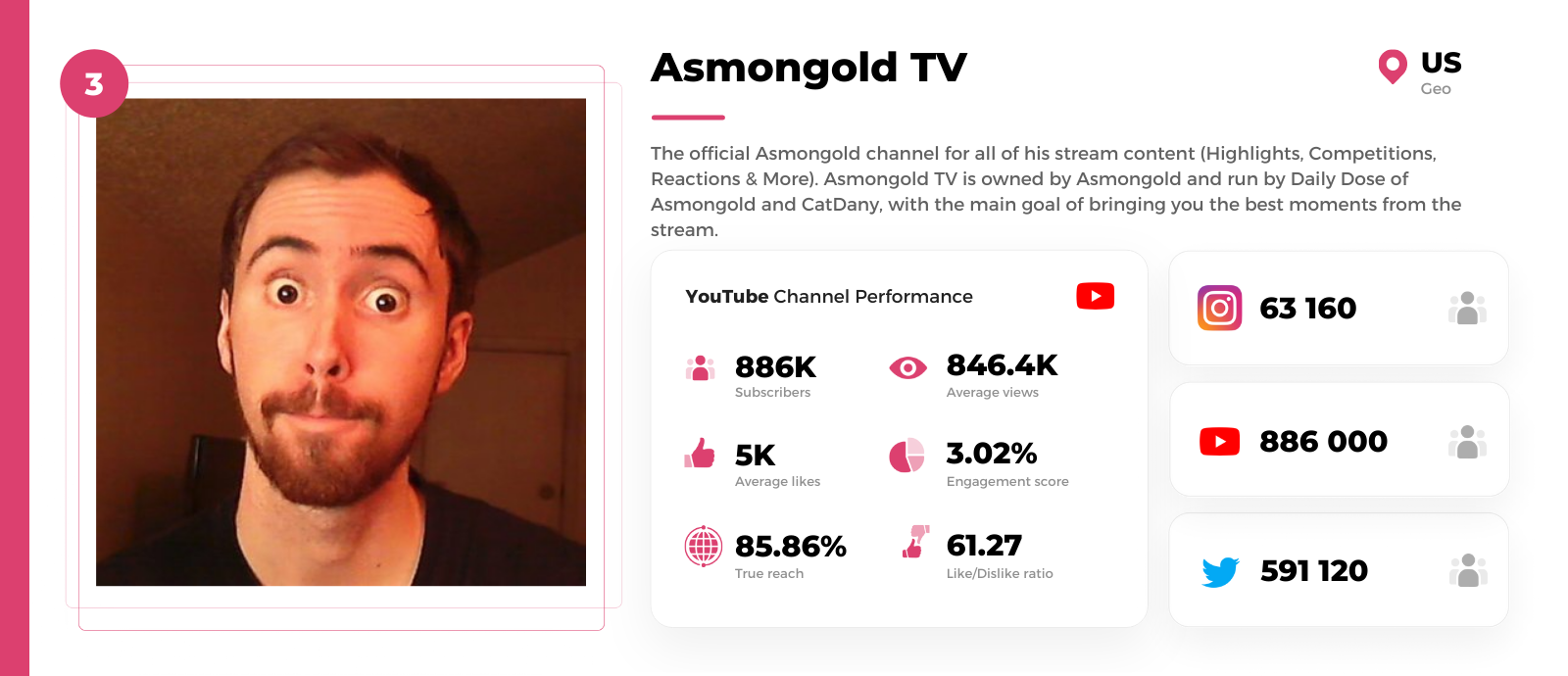 3

Asmongold TV

US
Geo

The official Asmongold channel for all of his stream content (Highlights, Competitions, Reactions & More). Asmongold TV is owned by Asmongold and run by Daily Dose of Asmongold and CatDany, with the main goal of bringing you the best moments from the stream.

YouTube Channel Performance

886K
Subscribers

846.4K
Average views

5K
Average likes

3.02%
Engagement score

85.86%
True reach

61.27
Like/Dislike ratio

63 160

886 000

591 120